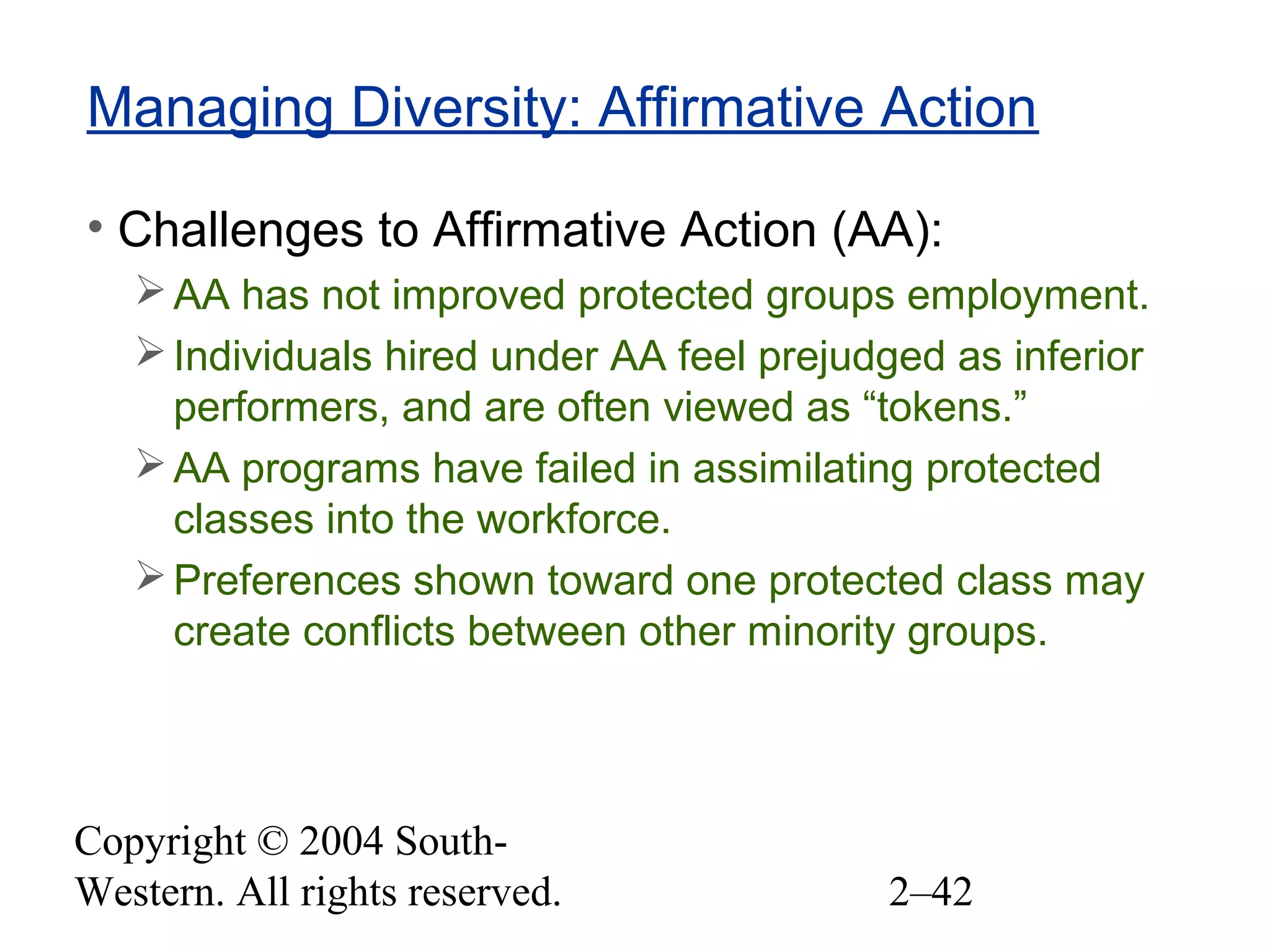 Managing Diversity: Affirmative Action

• Challenges to Affirmative Action (AA):

➢ AA has not improved protected groups employment.

➢ Individuals hired under AA feel prejudged as inferior performers, and are often viewed as “tokens.”

➢ AA programs have failed in assimilating protected classes into the workforce.

➢ Preferences shown toward one protected class may create conflicts between other minority groups.

Copyright © 2004 South-Western. All rights reserved.

2–42